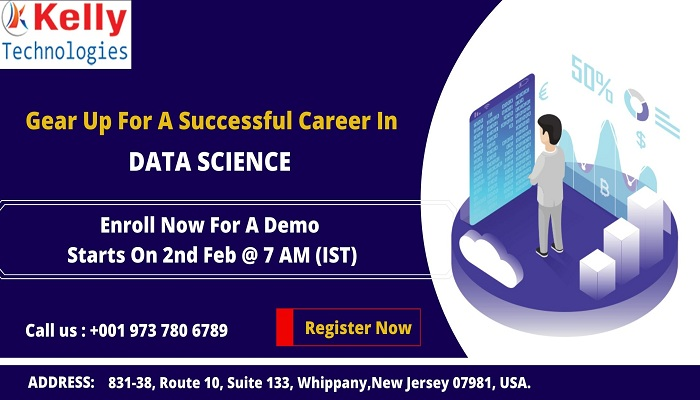 Kelly Technologies

Gear Up For A Successful Career In

DATA SCIENCE

Enroll Now For A Demo
Starts On 2nd Feb @ 7 AM (IST)

Call us : +001 973 780 6789

Register Now

50%

€

$

B

ADDRESS: 831-38, Route 10, Suite 133, Whippany,New Jersey 07981, USA.